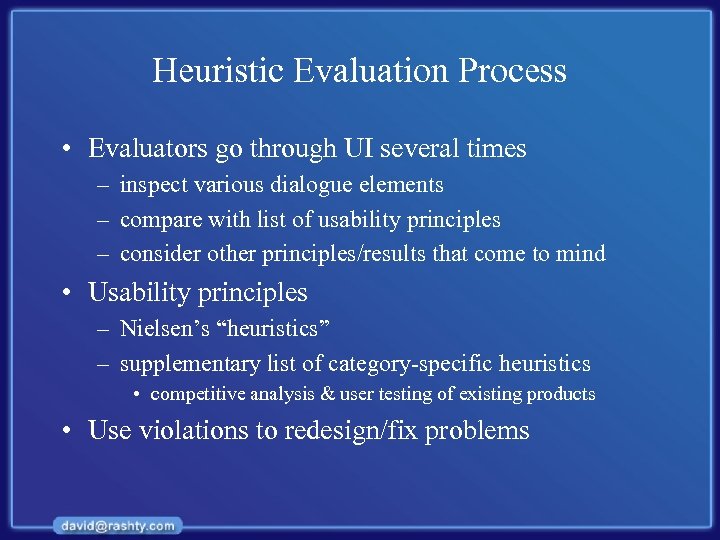 Heuristic Evaluation Process

• Evaluators go through UI several times
– inspect various dialogue elements
– compare with list of usability principles
– consider other principles/results that come to mind

• Usability principles
– Nielsen's "heuristics"
– supplementary list of category-specific heuristics
• competitive analysis & user testing of existing products

• Use violations to redesign/fix problems

david@rashty.com